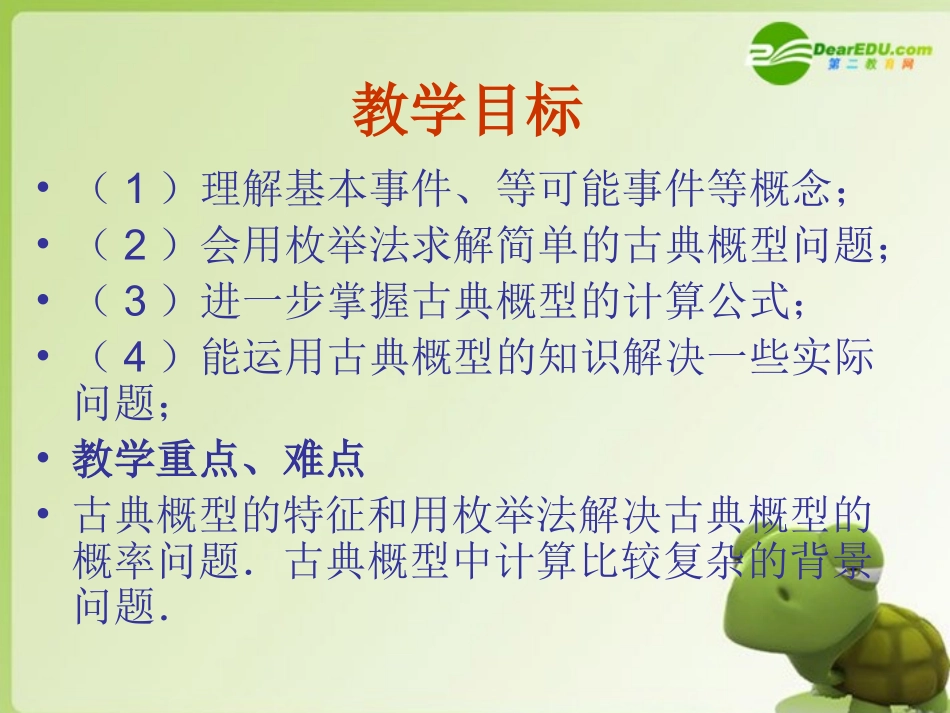 DearEDU.com
第二教育网

教学目标

• （1）理解基本事件、等可能事件等概念；
• （2）会用枚举法求解简单的古典概型问题；
• （3）进一步掌握古典概型的计算公式；
• （4）能运用古典概型的知识解决一些实际问题；
• 教学重点、难点
• 古典概型的特征和用枚举法解决古典概型的概率问题．古典概型中计算比较复杂的背景问题．